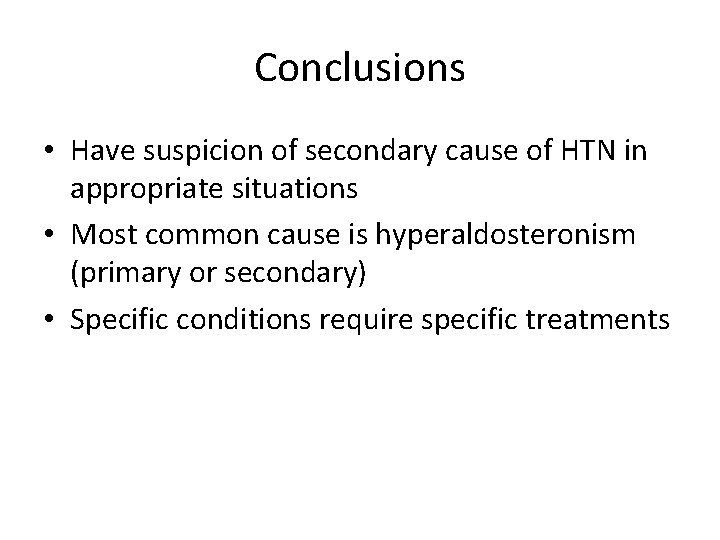 Conclusions

• Have suspicion of secondary cause of HTN in appropriate situations
• Most common cause is hyperaldosteronism (primary or secondary)
• Specific conditions require specific treatments